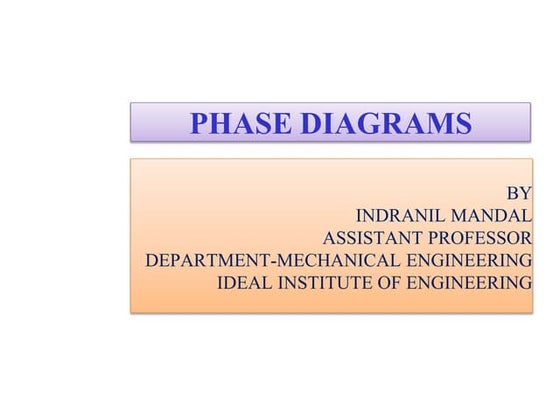 PHASE DIAGRAMS

BY
INDRANIL MANDAL
ASSISTANT PROFESSOR
DEPARTMENT-MECHANICAL ENGINEERING
IDEAL INSTITUTE OF ENGINEERING